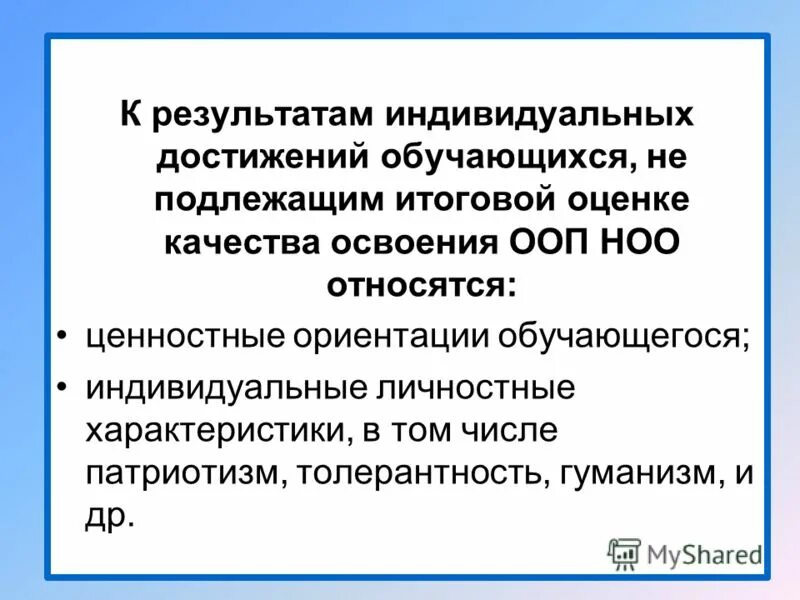 К результатам индивидуальных достижений обучающихся, не подлежащим итоговой оценке качества освоения ООП НОО относятся:

• ценностные ориентации обучающегося;
• индивидуальные личностные характеристики, в том числе патриотизм, толерантность, гуманизм, и др.

MyShared